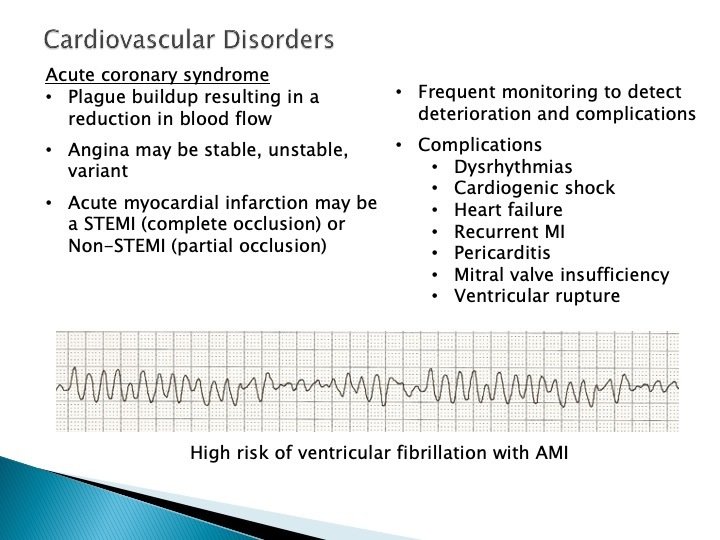 Cardiovascular Disorders

Acute coronary syndrome

• Plague buildup resulting in a reduction in blood flow

• Angina may be stable, unstable, variant

• Acute myocardial infarction may be a STEMI (complete occlusion) or Non-STEMI (partial occlusion)

• Frequent monitoring to detect deterioration and complications

• Complications
  • Dysrhythmias
  • Cardiogenic shock
  • Heart failure
  • Recurrent MI
  • Pericarditis
  • Mitral valve insufficiency
  • Ventricular rupture

High risk of ventricular fibrillation with AMI